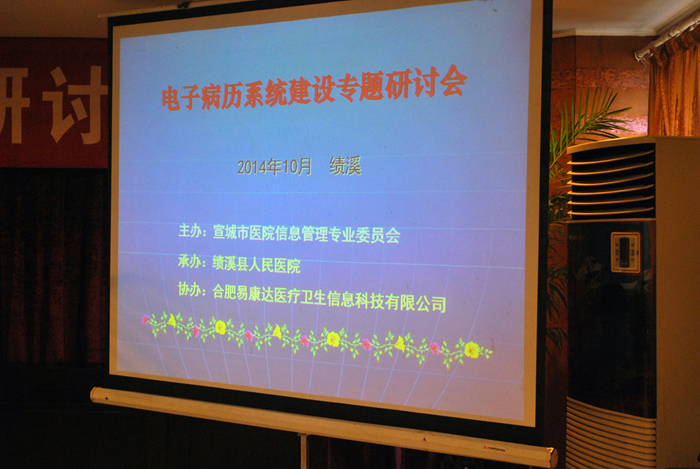 研讨

电子病历系统建设专题研讨会

2014年10月　绩溪

主办：宣城市医院信息管理专业委员会

承办：绩溪县人民医院

协办：合肥易康达医疗卫生信息科技有限公司